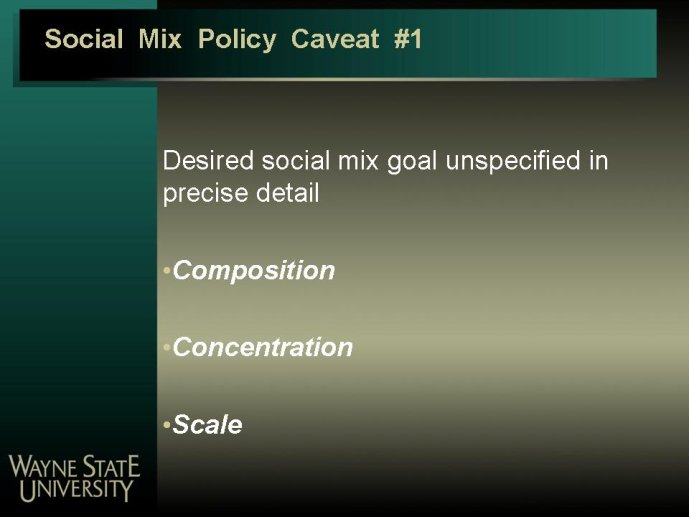 Social Mix Policy Caveat #1

Desired social mix goal unspecified in precise detail

•Composition

•Concentration

•Scale

WAYNE STATE
UNIVERSITY